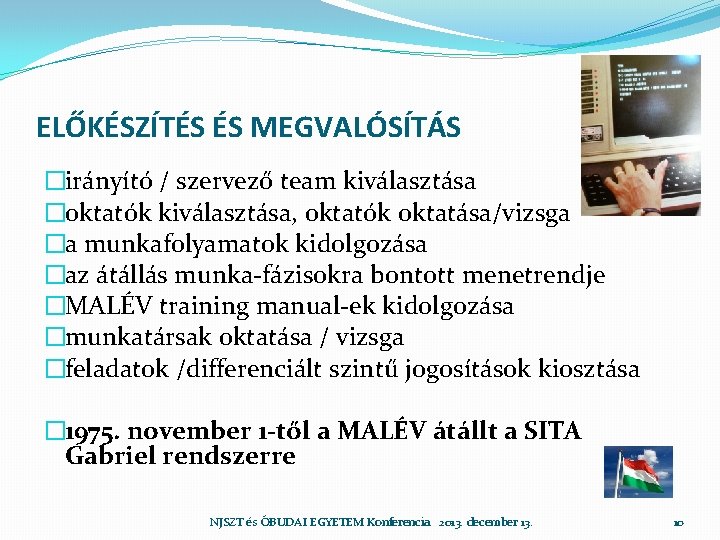 ELŐKÉSZÍTÉS ÉS MEGVALÓSÍTÁS

□irányító / szervező team kiválasztása
□oktatók kiválasztása, oktatók oktatása/vizsga
□a munkafolyamatok kidolgozása
□az átállás munka-fázisokra bontott menetrendje
□MALÉV training manual-ek kidolgozása
□munkatársak oktatása / vizsga
□feladatok /differenciált szintű jogosítások kiosztása

□1975. november 1-től a MALÉV átállt a SITA Gabriel rendszerre

NJSZT és ÓBUDAI EGYETEM Konferencia 2013. december 13.

10